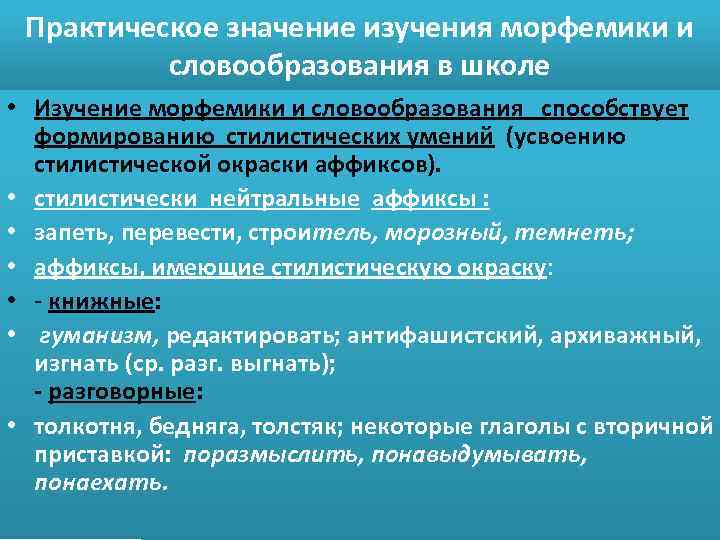 Практическое значение изучения морфемики и словообразования в школе

• Изучение морфемики и словообразования способствует формированию стилистических умений (усвоению стилистической окраски аффиксов).
• стилистически нейтральные аффиксы :
• запеть, перевести, строитель, морозный, темнеть;
• аффиксы, имеющие стилистическую окраску:
• - книжные:
• гуманизм, редактировать; антифашистский, архиважный, изгнать (ср. разг. выгнать);
- разговорные:
• толкотня, бедняга, толстяк; некоторые глаголы с вторичной приставкой: поразмыслить, понавыдумывать, понаехать.